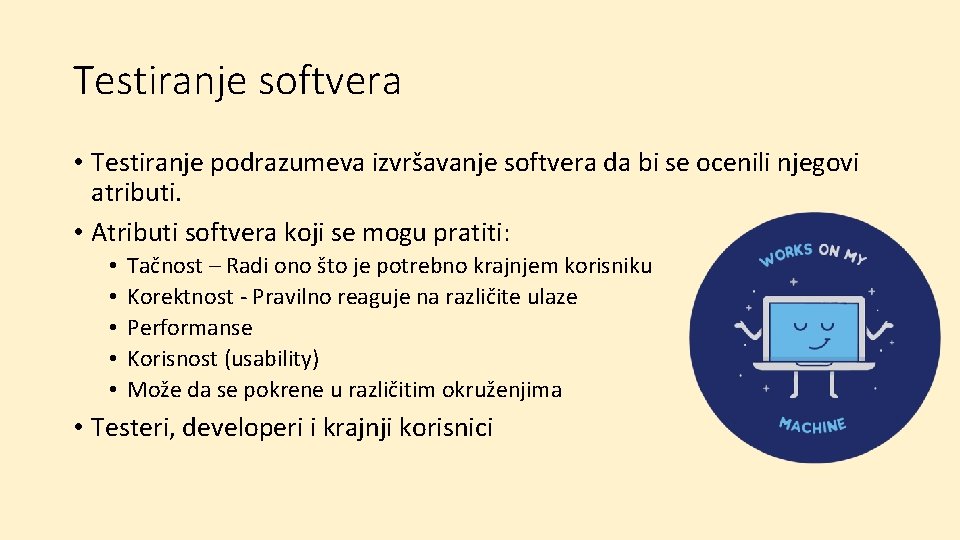 Testiranje softvera

• Testiranje podrazumeva izvršavanje softvera da bi se ocenili njegovi atributi.

• Atributi softvera koji se mogu pratiti:

• Tačnost – Radi ono što je potrebno krajnjem korisniku
• Korektnost - Pravilno reaguje na različite ulaze
• Performanse
• Korisnost (usability)
• Može da se pokrene u različitim okruženjima

• Testeri, developeri i krajnji korisnici

WORKS ON MY MACHINE